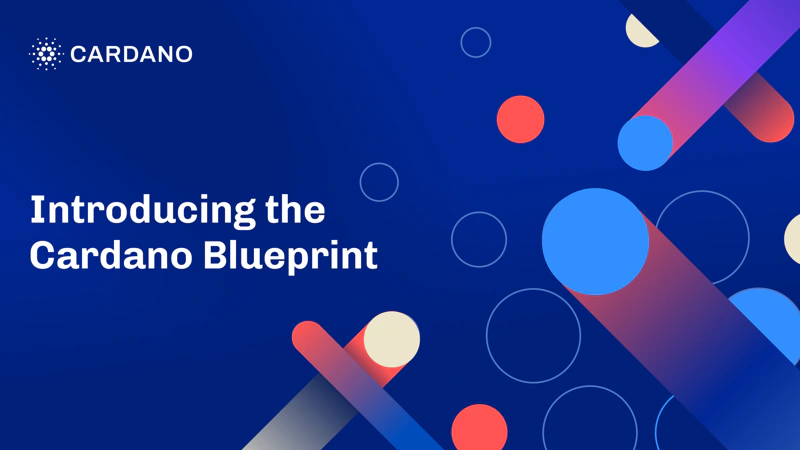 CARDANO

Introducing the Cardano Blueprint